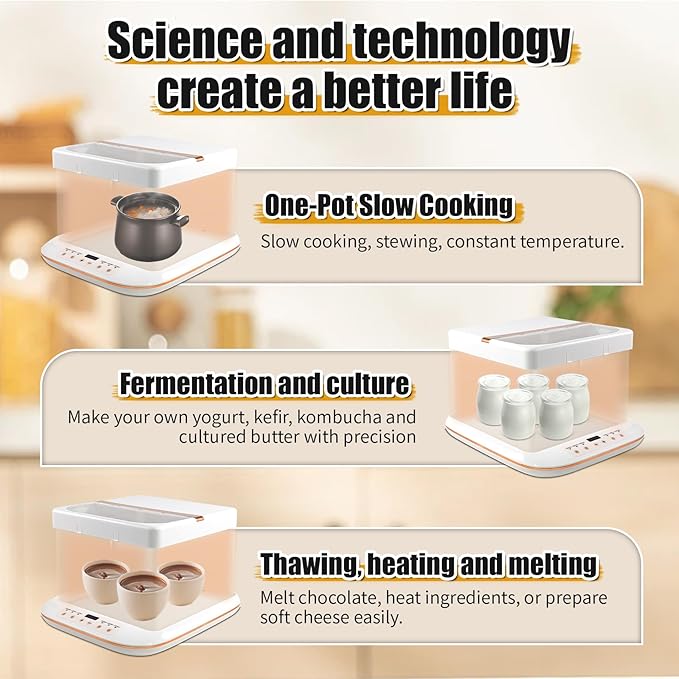 Science and technology create a better life

One-Pot Slow Cooking

Slow cooking, stewing, constant temperature.

Fermentation and culture

Make your own yogurt, kefir, kombucha and cultured butter with precision

Thawing, heating and melting

Melt chocolate, heat ingredients, or prepare soft cheese easily.